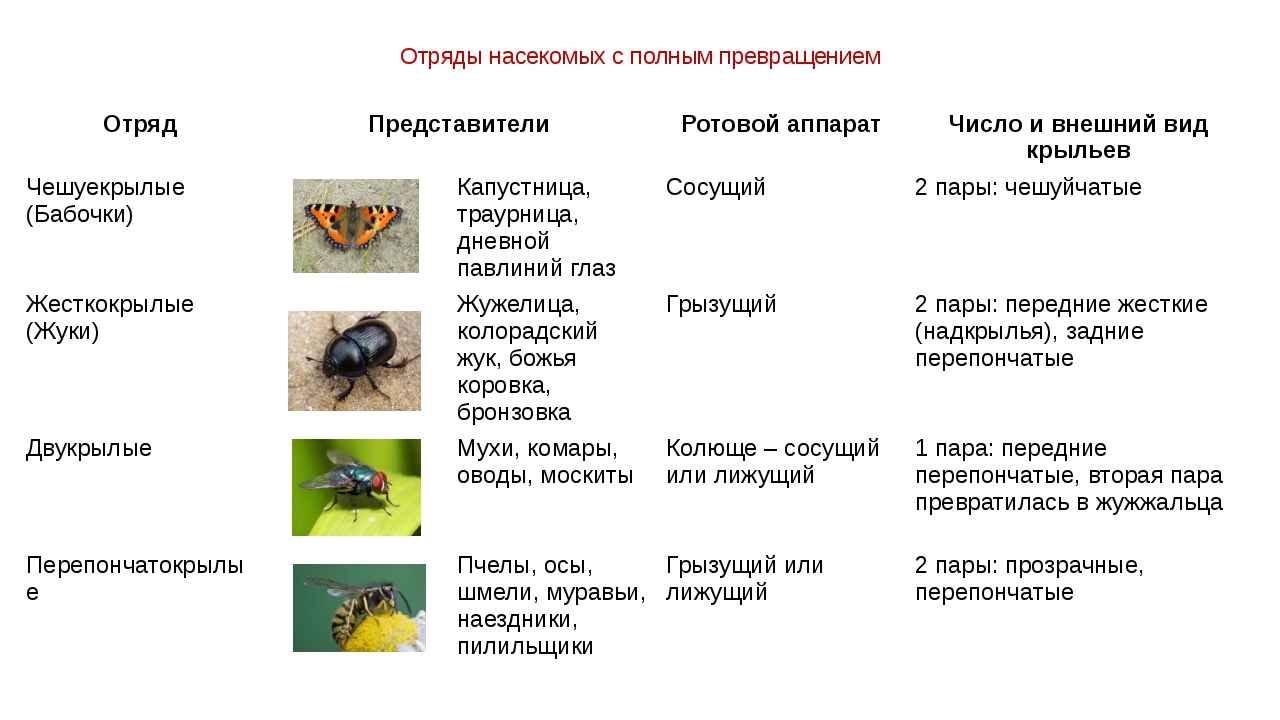 Отряды насекомых с полным превращением

| Отряд | Представители | Ротовой аппарат | Число и внешний вид крыльев |
|---|---|---|---|
| Чешуекрылые (Бабочки) | Капустница, траурница, дневной павлиний глаз | Сосущий | 2 пары: чешуйчатые |
| Жесткокрылые (Жуки) | Жужелица, колорадский жук, божья коровка, бронзовка | Грызущий | 2 пары: передние жесткие (надкрылья), задние перепончатые |
| Двукрылые | Мухи, комары, оводы, москиты | Колюще – сосущий или лижущий | 1 пара: передние перепончатые, вторая пара превратилась в жужжальца |
| Перепончатокрылые | Пчелы, осы, шмели, муравьи, наездники, пилильщики | Грызущий или лижущий | 2 пары: прозрачные, перепончатые |